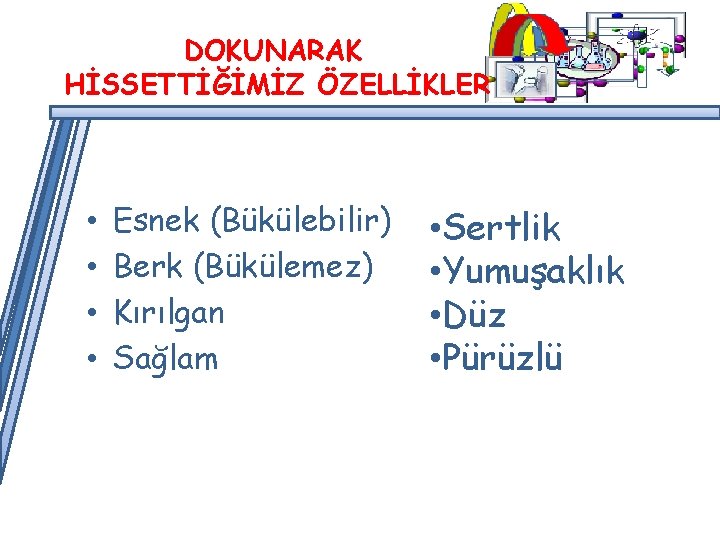 DOKUNARAK HİSSETTİĞİMİZ ÖZELLİKLER

• Esnek (Bükülebilir)
• Berk (Bükülemez)
• Kırılgan
• Sağlam

•Sertlik
•Yumuşaklık
•Düz
•Pürüzlü